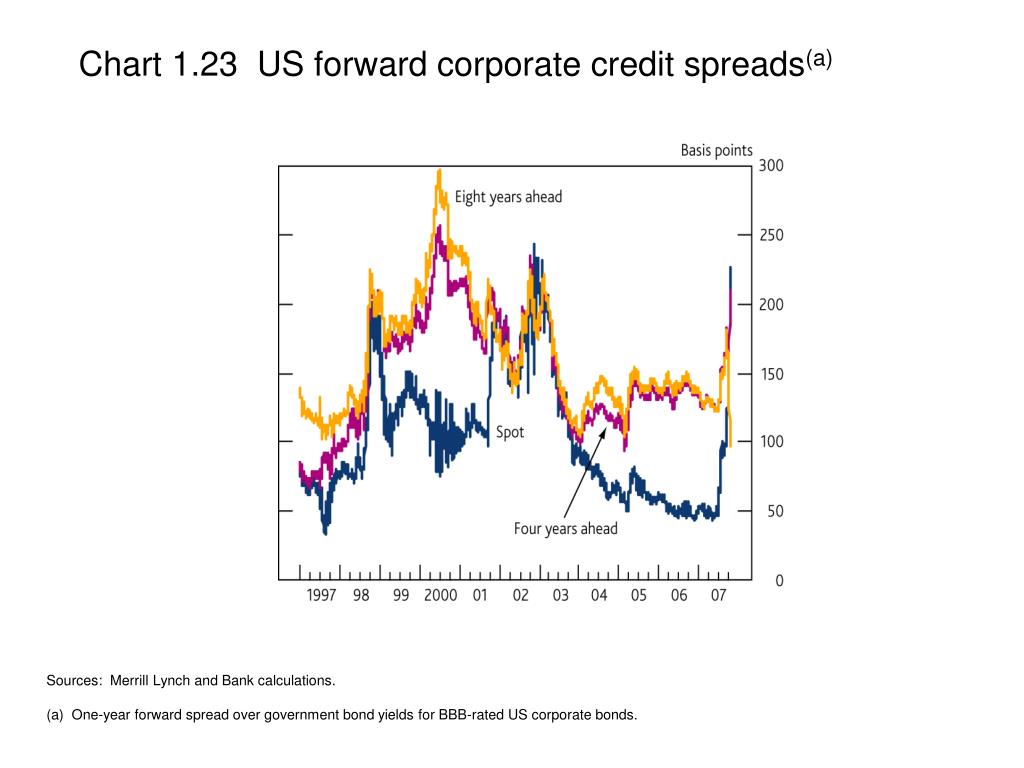 Chart 1.23 US forward corporate credit spreads$^{(a)}$

Basis points

300
250
200
150
100
50
0

Eight years ahead

Spot

Four years ahead

1997 98 99 2000 01 02 03 04 05 06 07

Sources: Merrill Lynch and Bank calculations.

(a) One-year forward spread over government bond yields for BBB-rated US corporate bonds.